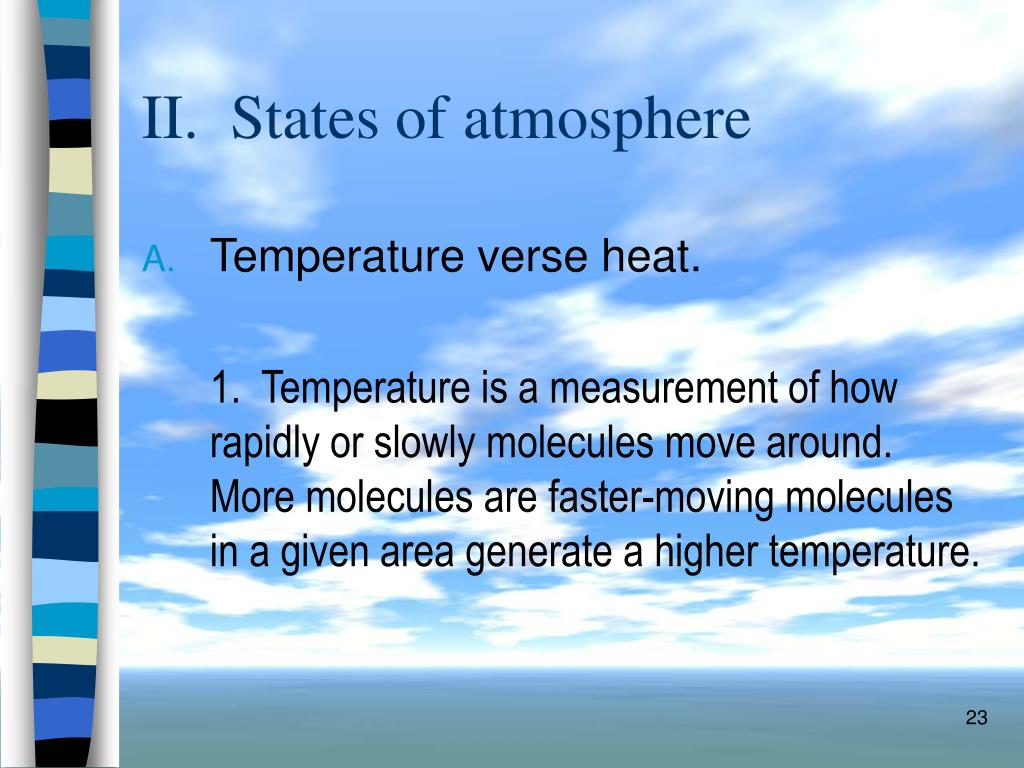 II. States of atmosphere

A. Temperature verse heat.

1. Temperature is a measurement of how rapidly or slowly molecules move around. More molecules are faster-moving molecules in a given area generate a higher temperature.

23